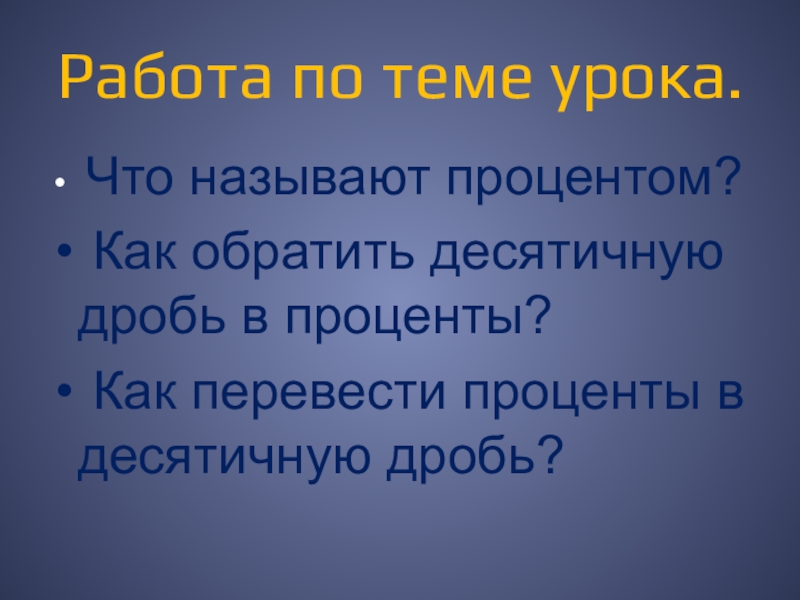 Работа по теме урока.

• Что называют процентом?
• Как обратить десятичную дробь в проценты?
• Как перевести проценты в десятичную дробь?